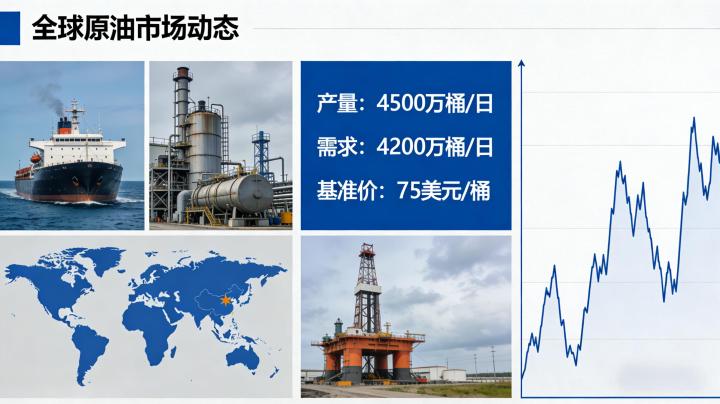 全球原油市场动态

产量：4500万桶/日

需求：4200万桶/日

基准价：75美元/桶